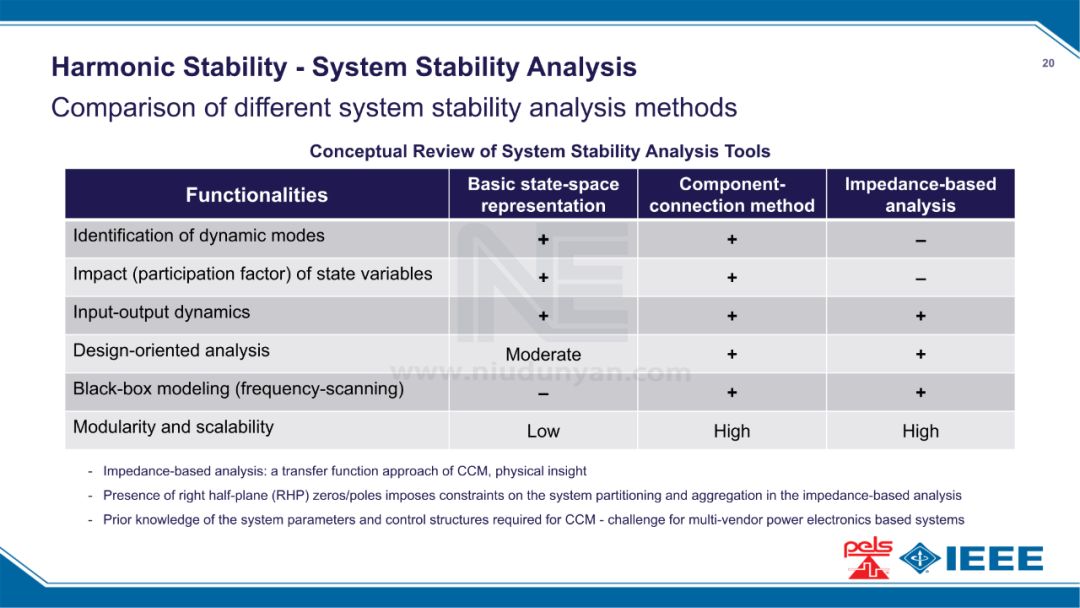 Harmonic Stability - System Stability Analysis

20

Comparison of different system stability analysis methods

Conceptual Review of System Stability Analysis Tools

| Functionalities | Basic state-space representation | Component-connection method | Impedance-based analysis |
|---|---|---|---|
| Identification of dynamic modes | + | + | – |
| Impact (participation factor) of state variables | + | + | – |
| Input-output dynamics | + | + | + |
| Design-oriented analysis | Moderate | + | + |
| Black-box modeling (frequency-scanning) | – | + | + |
| Modularity and scalability | Low | High | High |

www.niudunyan.com

- Impedance-based analysis: a transfer function approach of CCM, physical insight
- Presence of right half-plane (RHP) zeros/poles imposes constraints on the system partitioning and aggregation in the impedance-based analysis
- Prior knowledge of the system parameters and control structures required for CCM - challenge for multi-vendor power electronics based systems

pels IEEE